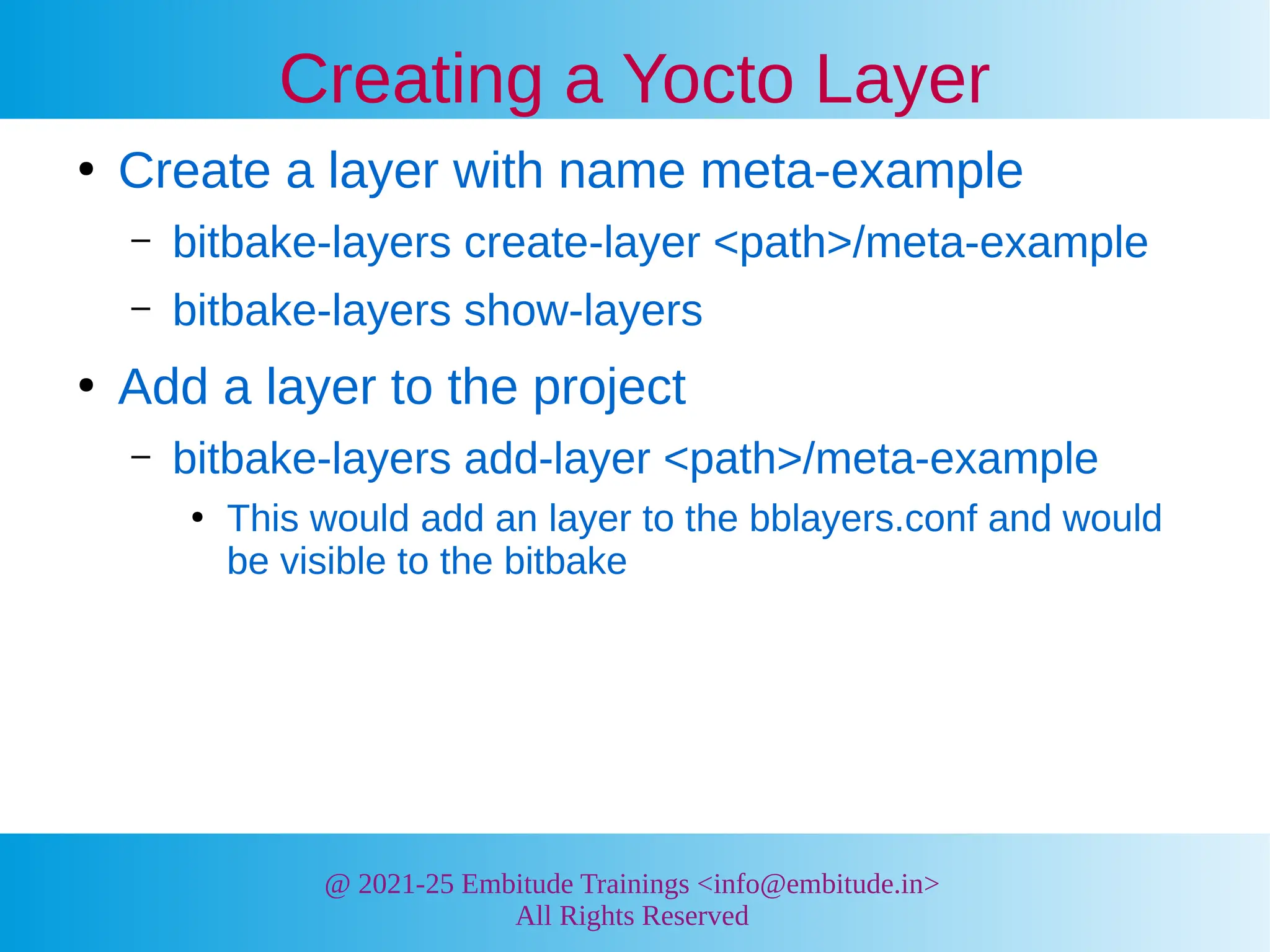 Creating a Yocto Layer

• Create a layer with name meta-example

– bitbake-layers create-layer <path>/meta-example

– bitbake-layers show-layers

• Add a layer to the project

– bitbake-layers add-layer <path>/meta-example

• This would add an layer to the bblayers.conf and would be visible to the bitbake

@ 2021-25 Embitude Trainings <info@embitude.in>
All Rights Reserved